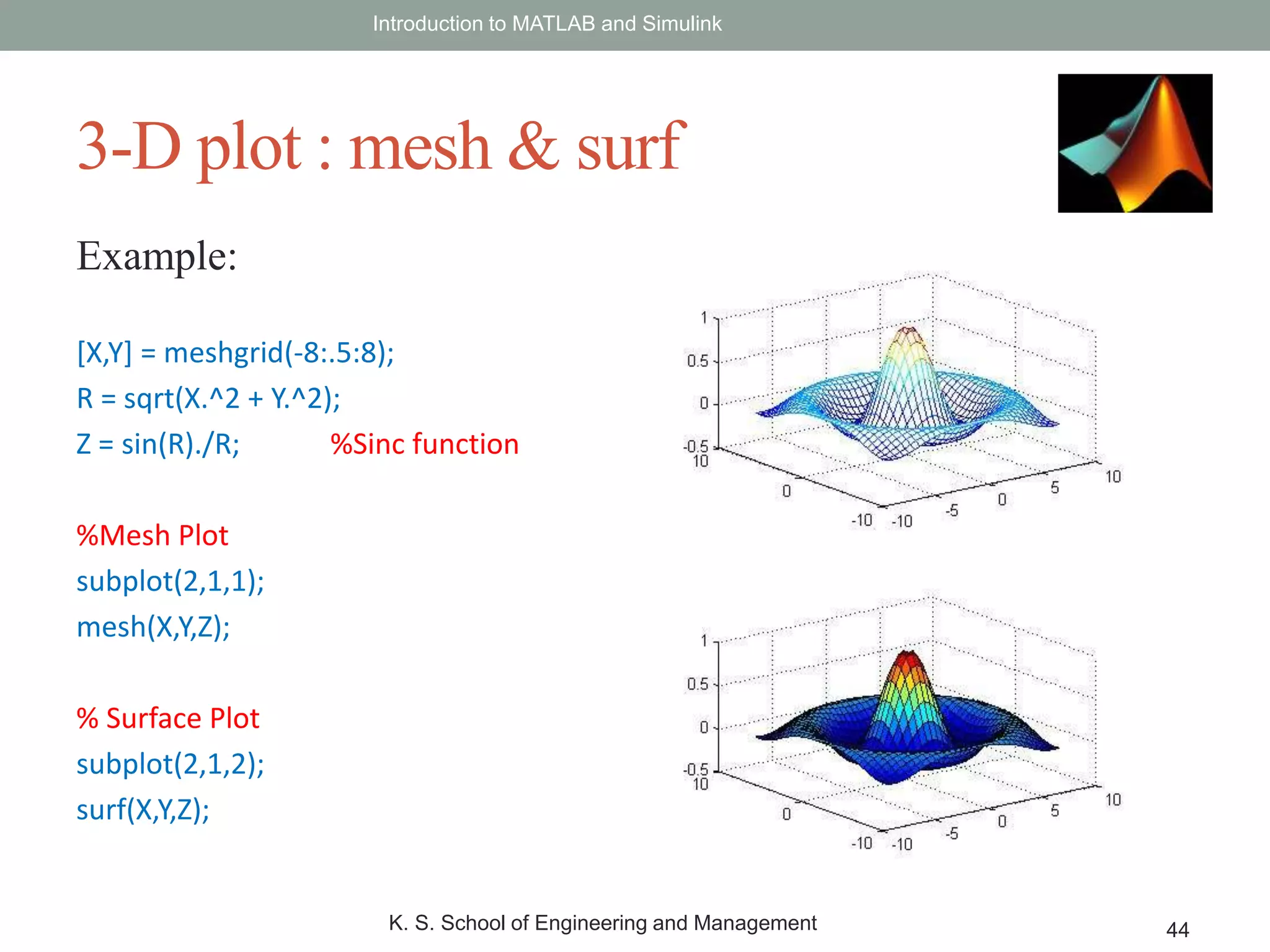 Introduction to MATLAB and Simulink

3-D plot : mesh & surf

Example:

[X,Y] = meshgrid(-8:.5:8);
R = sqrt(X.^2 + Y.^2);
Z = sin(R)./R; %Sinc function

%Mesh Plot
subplot(2,1,1);
mesh(X,Y,Z);

% Surface Plot
subplot(2,1,2);
surf(X,Y,Z);

1
0.5
0
-0.5
10
0
-10
-10
-5
0
5
10

1
0.5
0
-0.5
10
0
-10
-10
-5
0
5
10

K. S. School of Engineering and Management

44